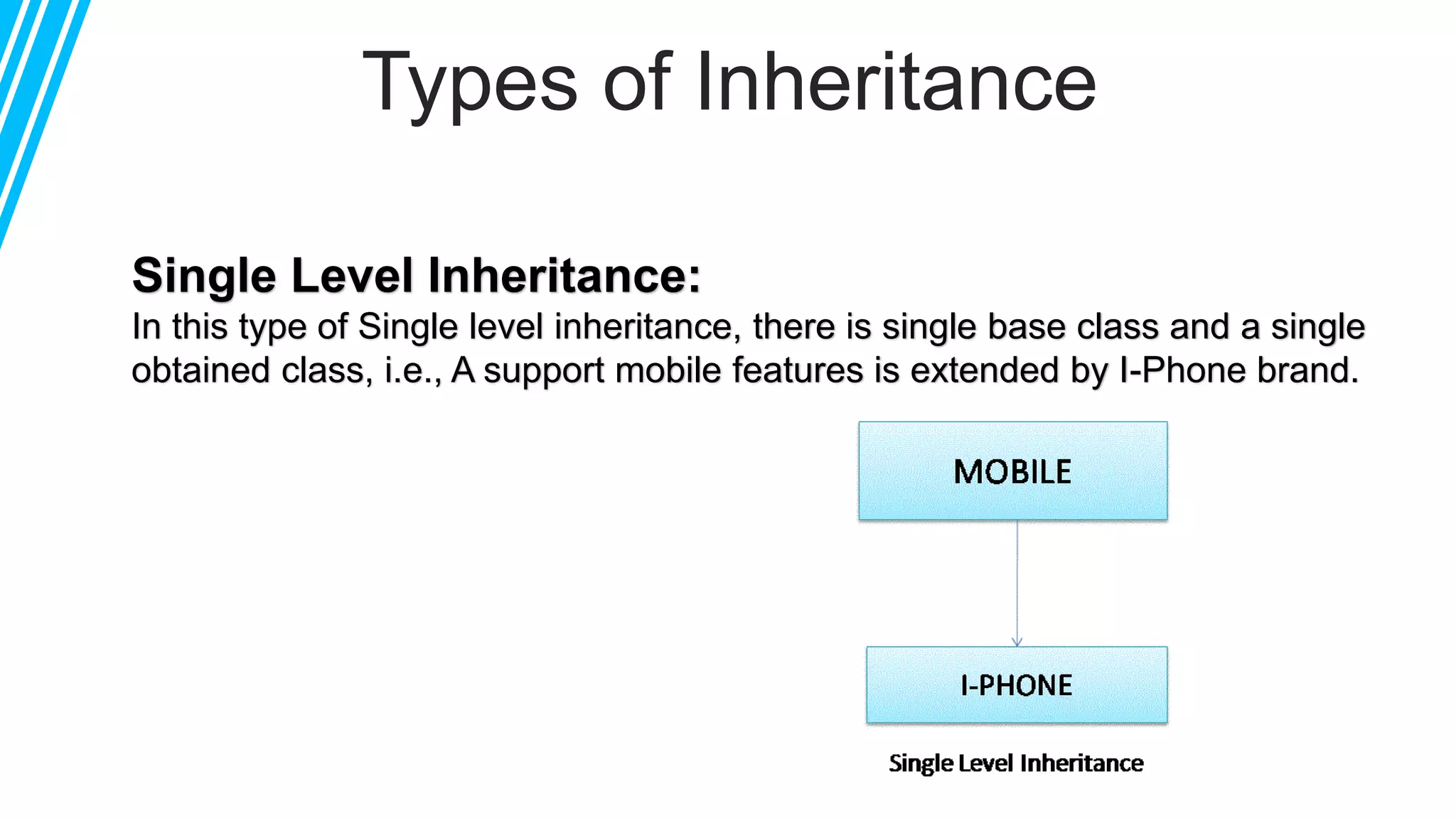 Types of Inheritance

Single Level Inheritance:
In this type of Single level inheritance, there is single base class and a single obtained class, i.e., A support mobile features is extended by I-Phone brand.

MOBILE

I-PHONE

Single Level Inheritance